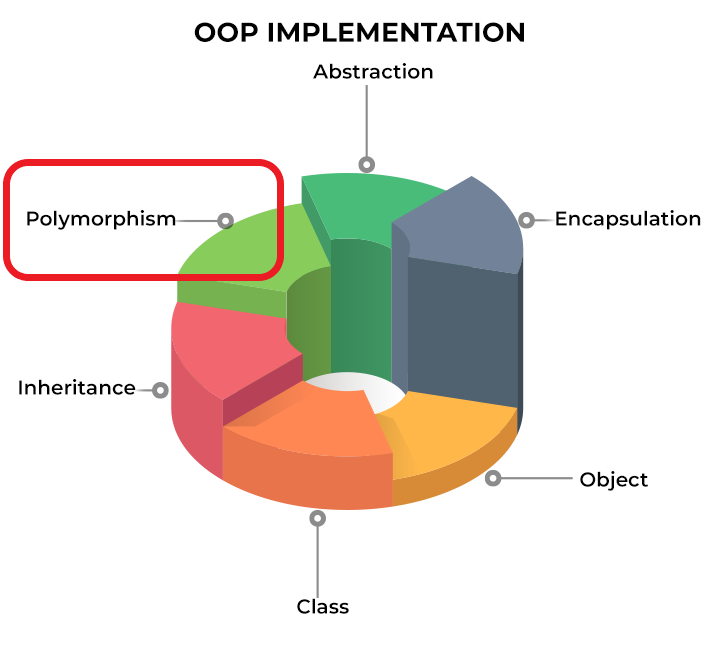 OOP IMPLEMENTATION

Abstraction

Polymorphism

Encapsulation

Inheritance

Object

Class